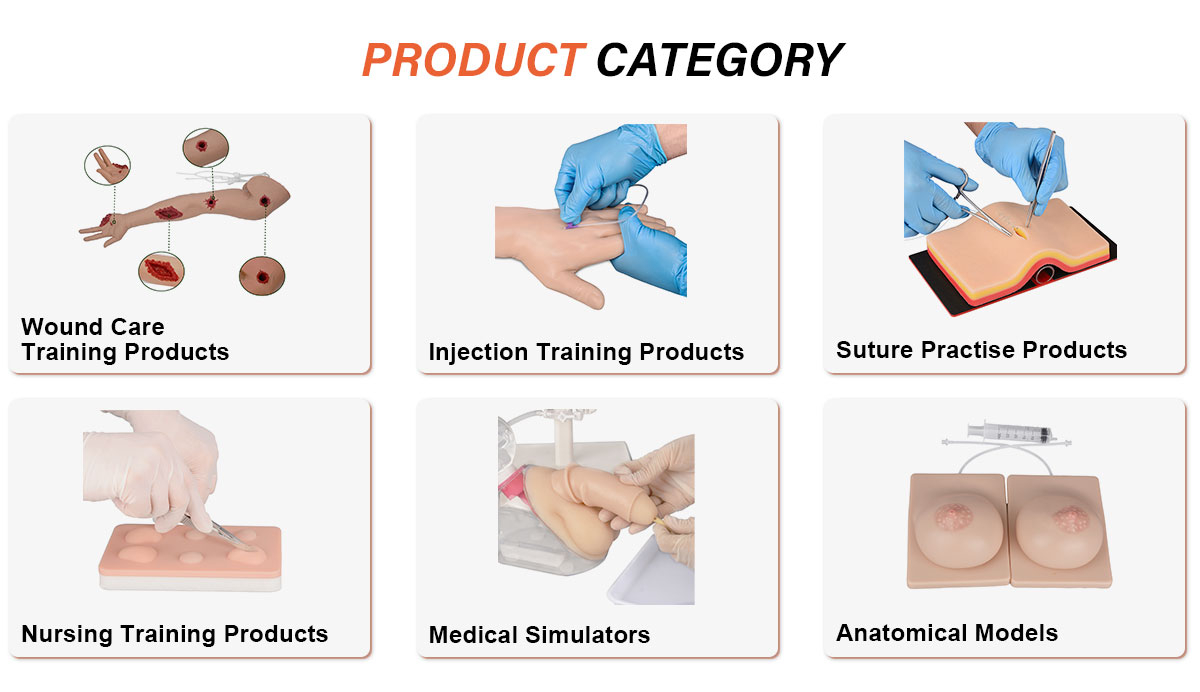 PRODUCT CATEGORY

Wound Care
Training Products

Injection Training Products

Suture Practise Products

Nursing Training Products

Medical Simulators

Anatomical Models